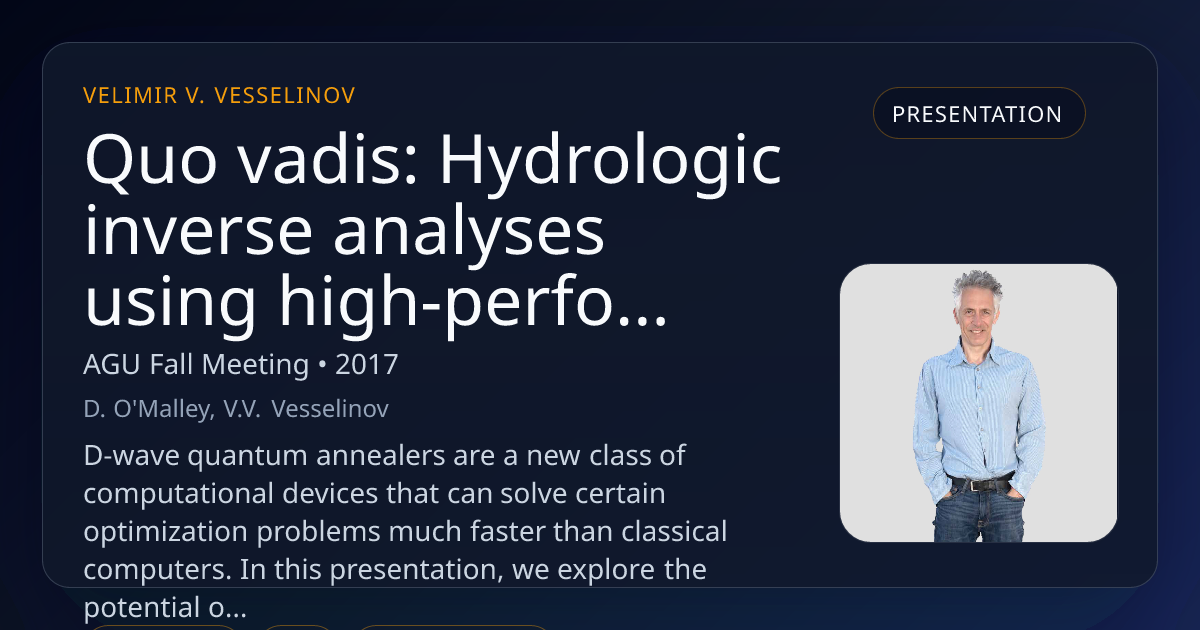 VELIMIR V. VESSELINOV

PRESENTATION

Quo vadis: Hydrologic inverse analyses using high-perfo...

AGU Fall Meeting • 2017

D. O'Malley, V.V. Vesselinov

D-wave quantum annealers are a new class of computational devices that can solve certain optimization problems much faster than classical computers. In this presentation, we explore the potential o...